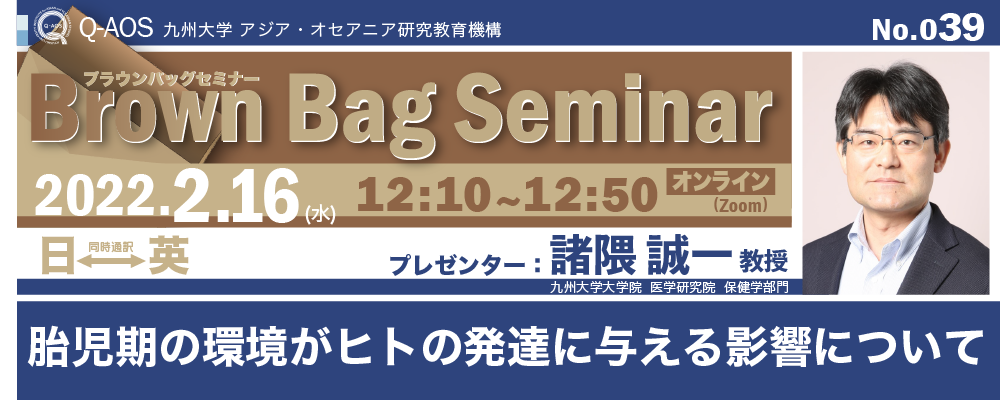 Q-AOS 九州大学 アジア・オセアニア研究教育機構

No.039

ブラウンバッグセミナー
Brown Bag Seminar

2022.2.16(水) 12:10~12:50 オンライン (Zoom)

日 同時通訳 英

プレゼンター：諸隈 誠一 教授
九州大学大学院 医学研究院 保健学部門

胎児期の環境がヒトの発達に与える影響について